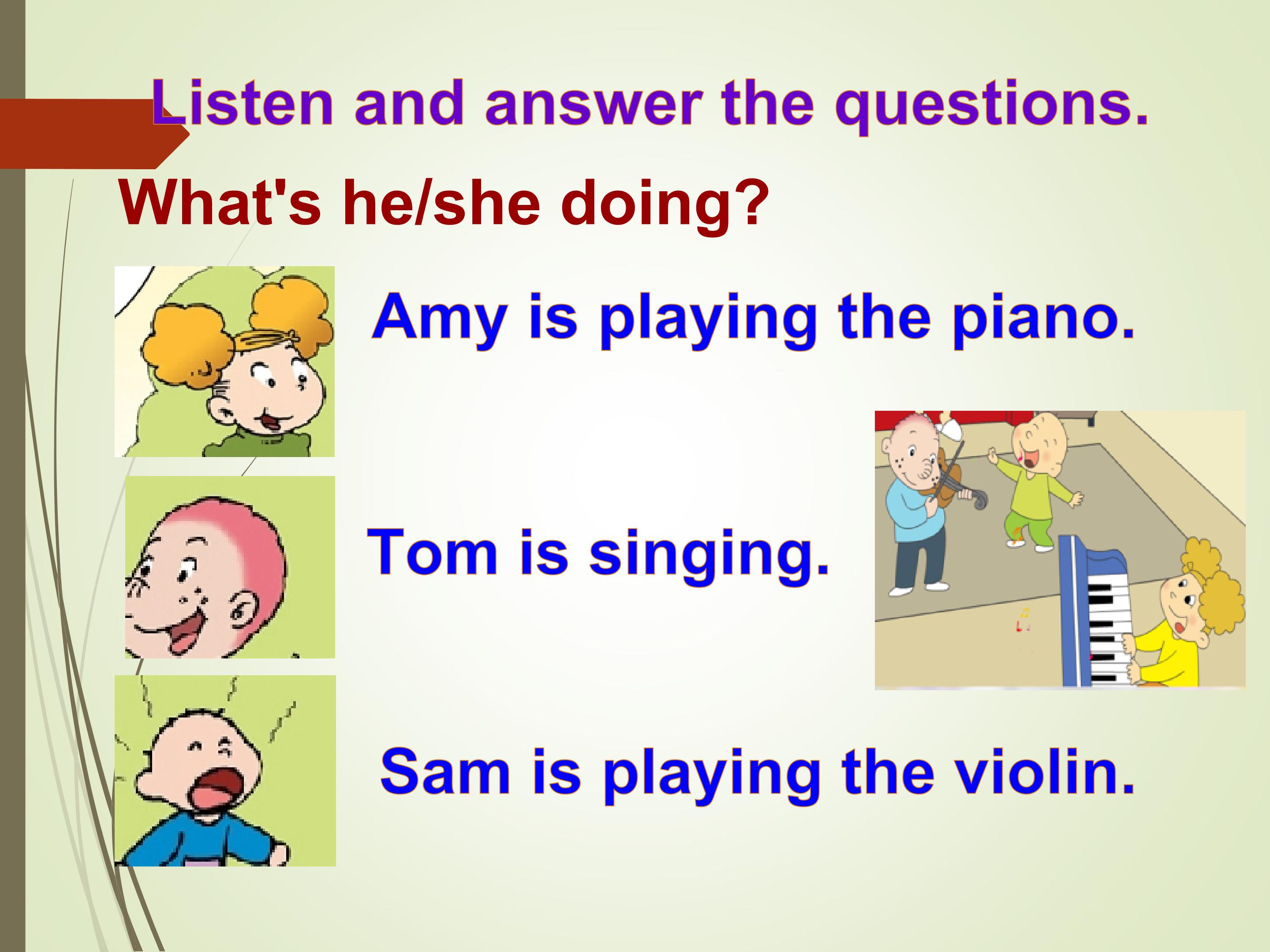 Listen and answer the questions.

What's he/she doing?

Amy is playing the piano.

Tom is singing.

Sam is playing the violin.